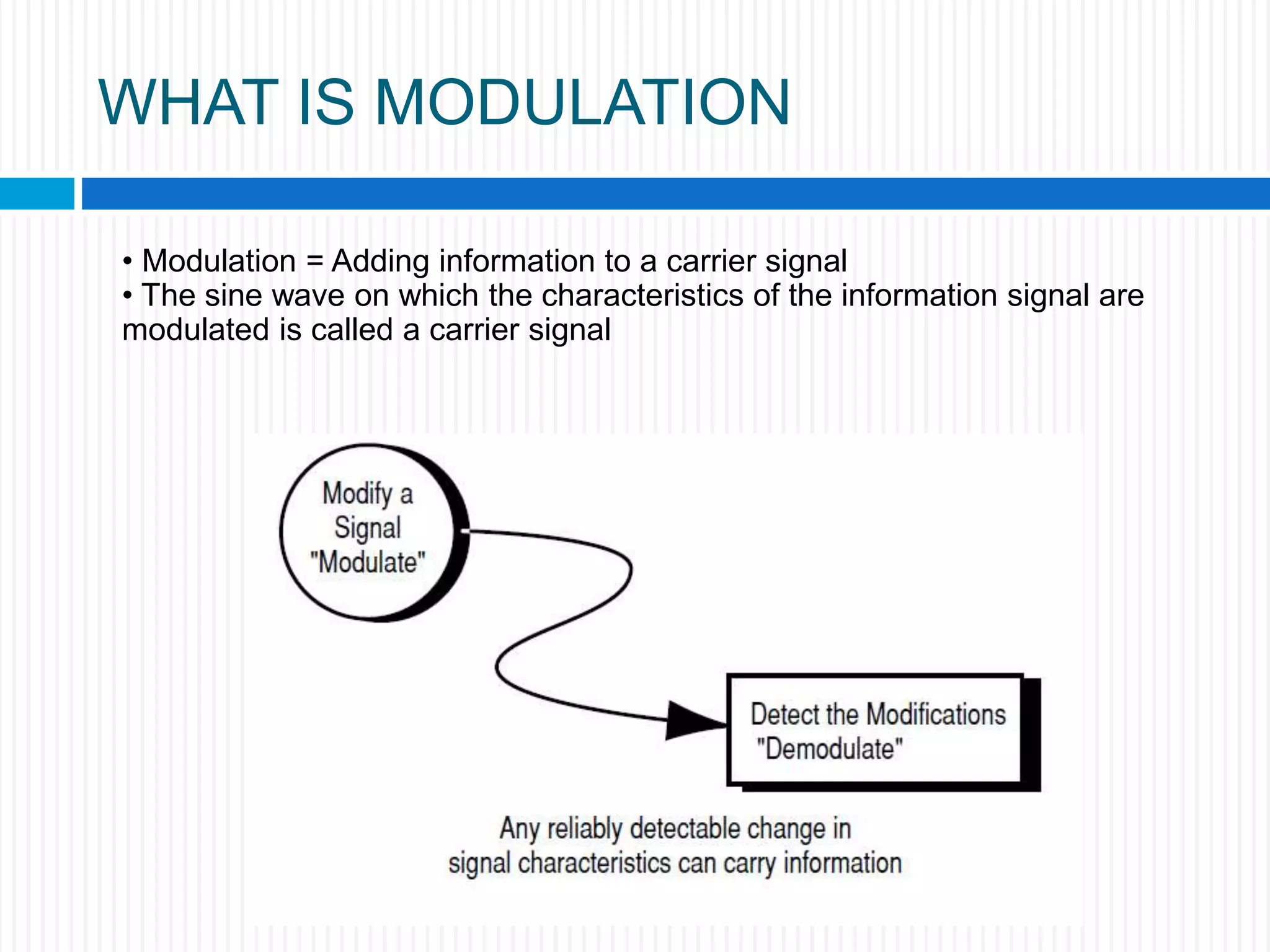 WHAT IS MODULATION

• Modulation = Adding information to a carrier signal
• The sine wave on which the characteristics of the information signal are modulated is called a carrier signal

Modify a Signal "Modulate"

Detect the Modifications "Demodulate"

Any reliably detectable change in signal characteristics can carry information